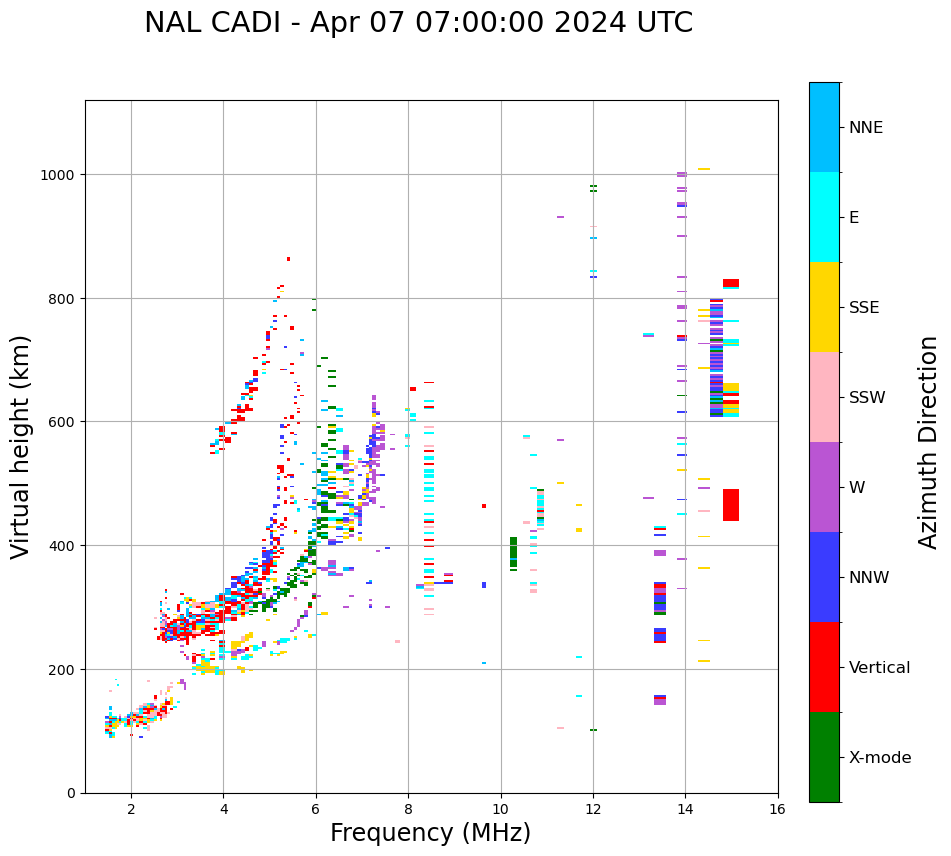 NAL CADI - Apr 07 07:00:00 2024 UTC

Virtual height (km)

1000
800
600
400
200
0

2
4
6
8
10
12
14
16

Frequency (MHz)

NNE
E
SSE
SSW
W
NNW
Vertical
X-mode

Azimuth Direction